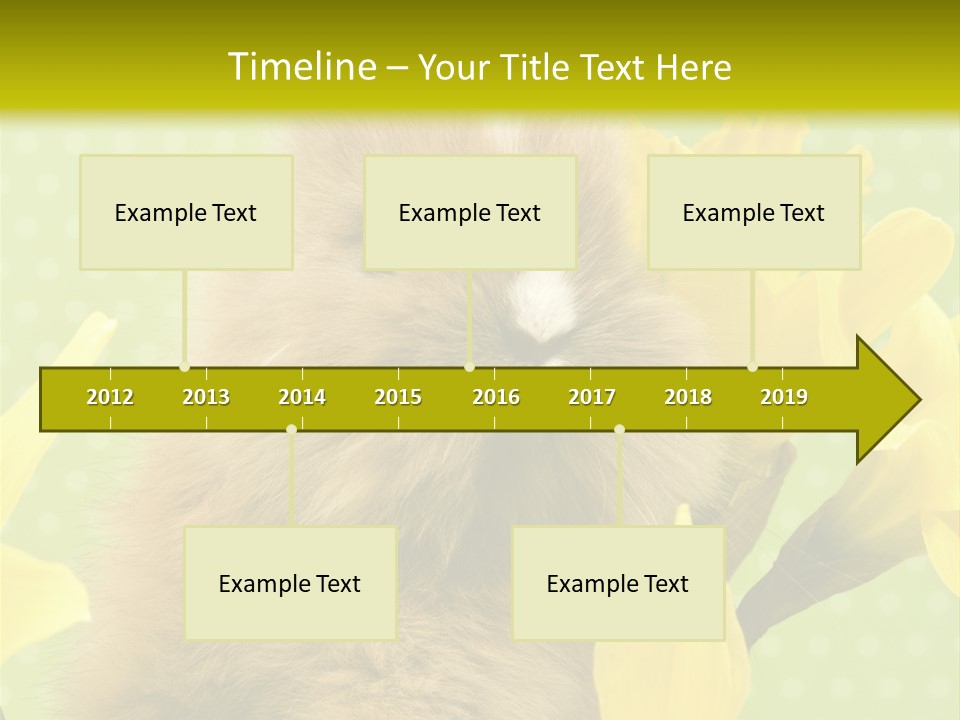 Timeline – Your Title Text Here

Example Text

Example Text

Example Text

2012 2013 2014 2015 2016 2017 2018 2019

Example Text

Example Text